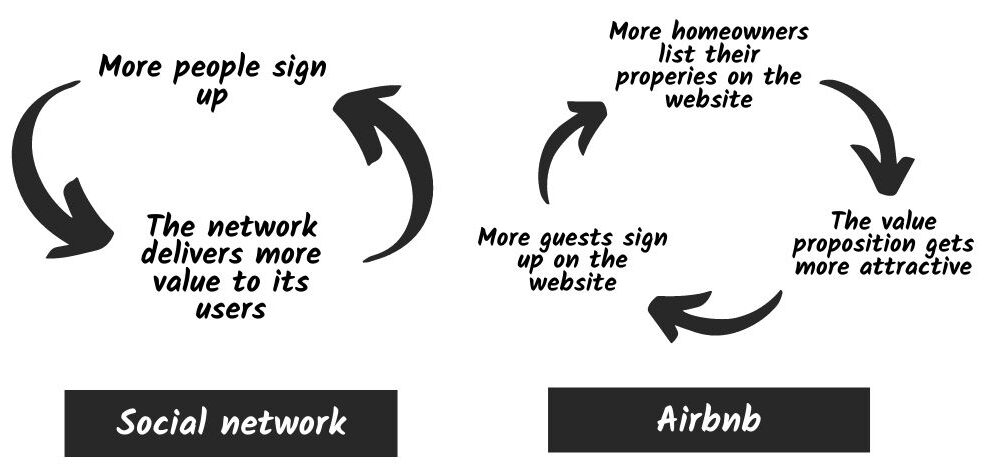 More people sign up

The network delivers more value to its users

Social network

More homeowners list their properies on the website

The value proposition gets more attractive

More guests sign up on the website

Airbnb